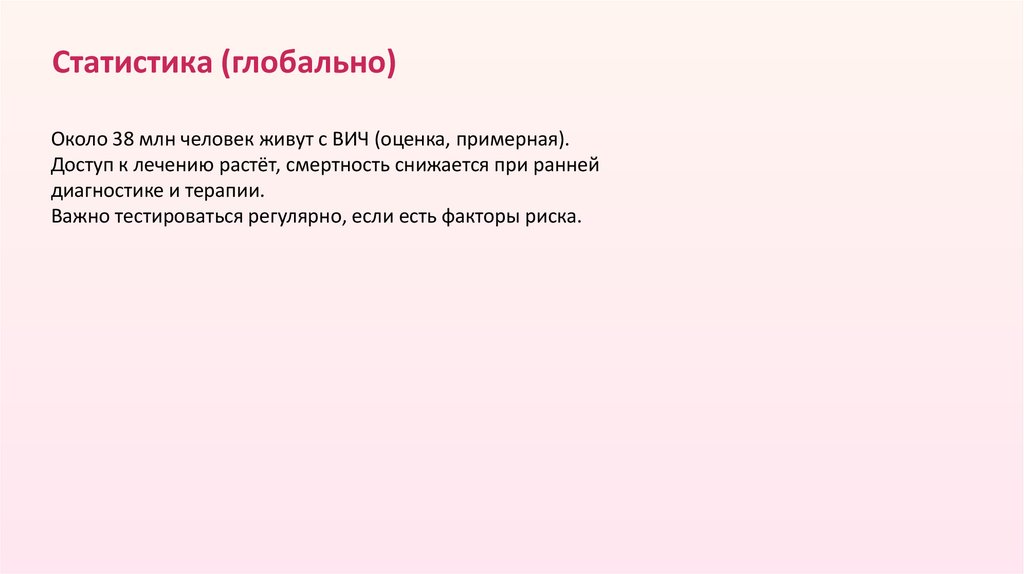 Статистика (глобально)

Около 38 млн человек живут с ВИЧ (оценка, примерная).
Доступ к лечению растёт, смертность снижается при ранней диагностике и терапии.
Важно тестироваться регулярно, если есть факторы риска.